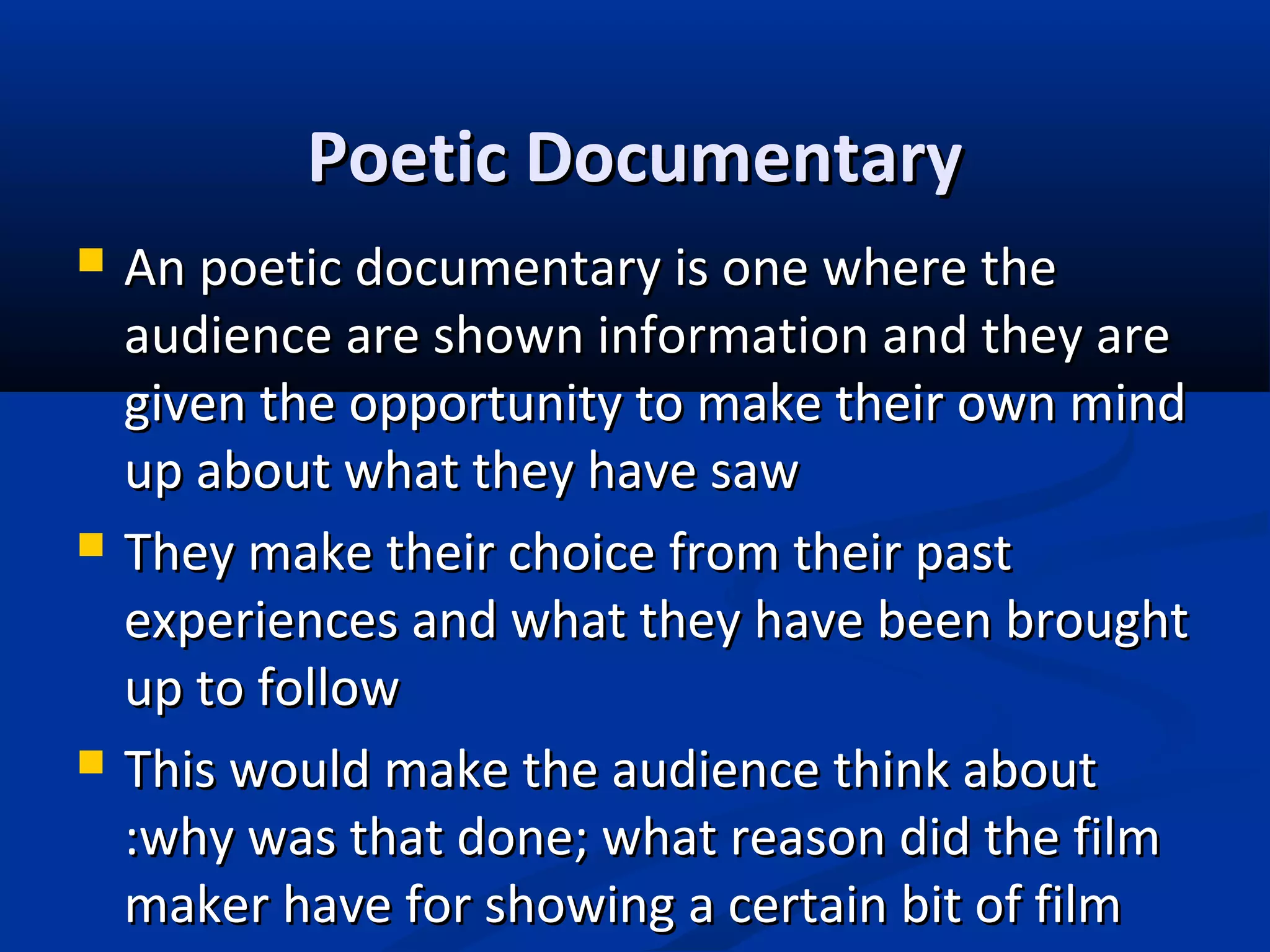 Poetic Documentary

• An poetic documentary is one where the audience are shown information and they are given the opportunity to make their own mind up about what they have saw

• They make their choice from their past experiences and what they have been brought up to follow

• This would make the audience think about :why was that done; what reason did the film maker have for showing a certain bit of film